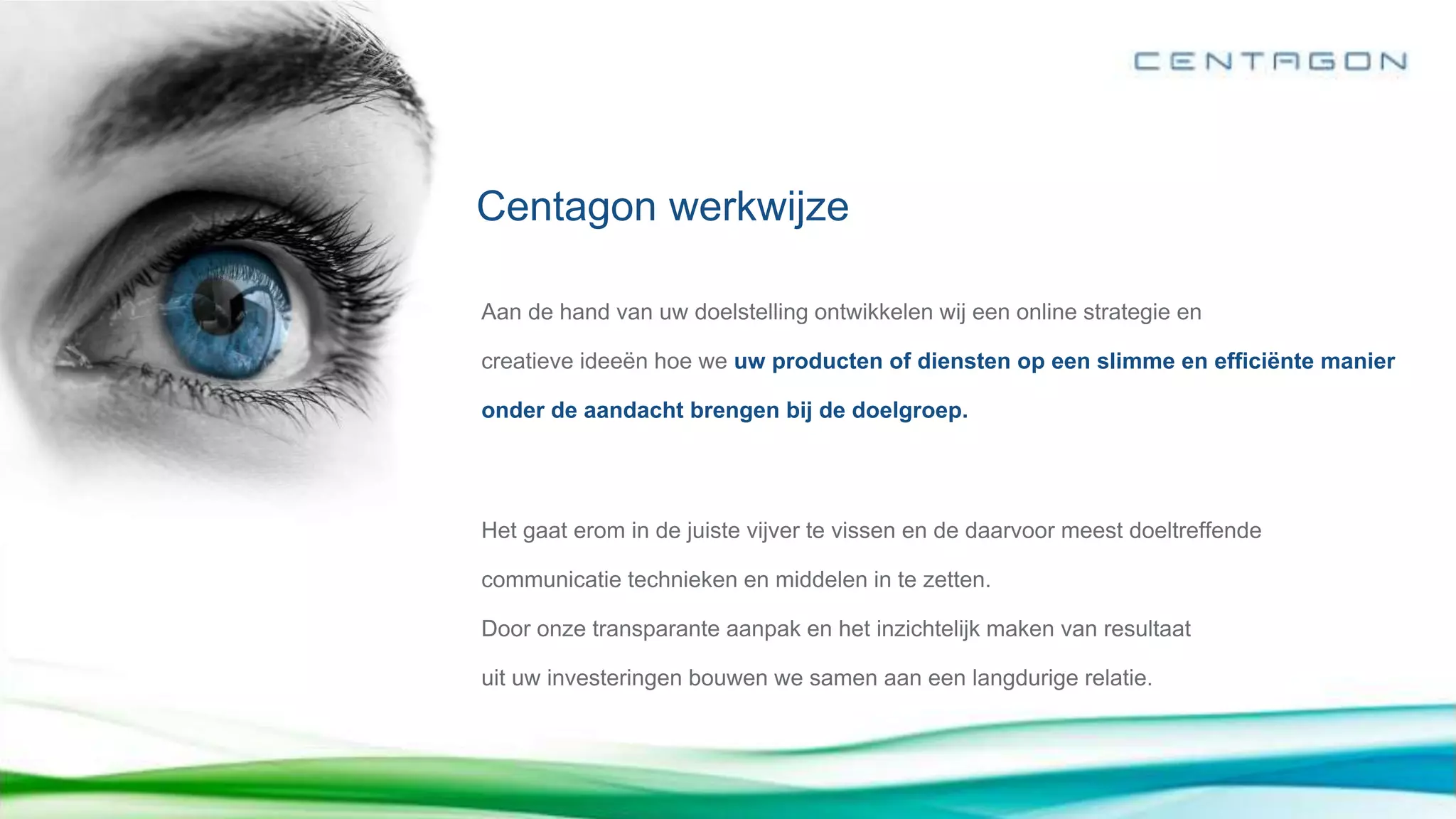 CENTAGON

Centagon werkwijze

Aan de hand van uw doelstelling ontwikkelen wij een online strategie en creatieve ideeën hoe we uw producten of diensten op een slimme en efficiënte manier onder de aandacht brengen bij de doelgroep.

Het gaat erom in de juiste vijver te vissen en de daarvoor meest doeltreffende communicatie technieken en middelen in te zetten.
Door onze transparante aanpak en het inzichtelijk maken van resultaat uit uw investeringen bouwen we samen aan een langdurige relatie.